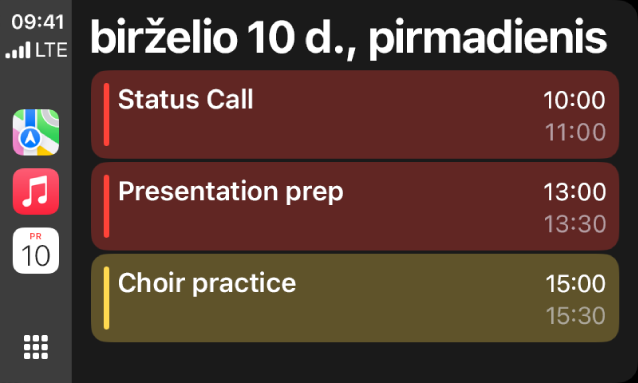 09:41
LTE

PR
10

birželio 10 d., pirmadienis

Status Call
10:00
11:00

Presentation prep
13:00
13:30

Choir practice
15:00
15:30